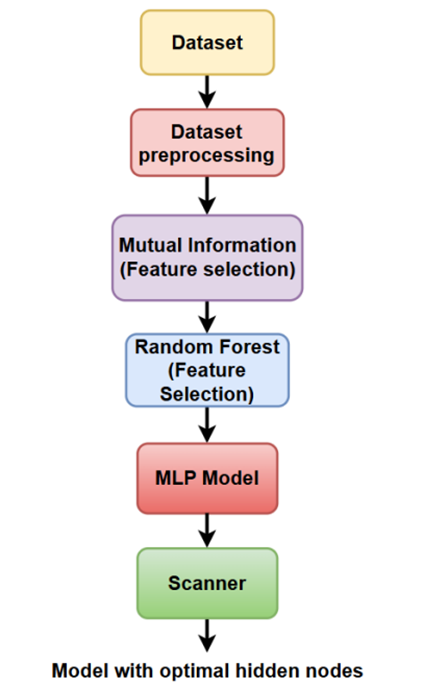 Dataset

Dataset preprocessing

Mutual Information (Feature selection)

Random Forest (Feature Selection)

MLP Model

Scanner

Model with optimal hidden nodes